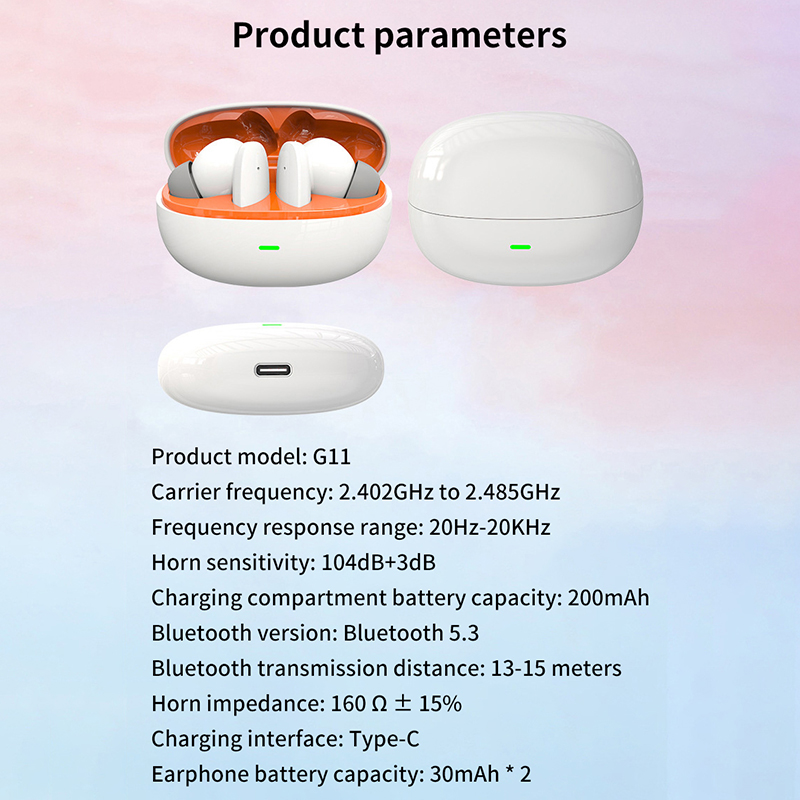 Product parameters

Product model: G11

Carrier frequency: 2.402GHz to 2.485GHz

Frequency response range: 20Hz-20KHz

Horn sensitivity: 104dB+3dB

Charging compartment battery capacity: 200mAh

Bluetooth version: Bluetooth 5.3

Bluetooth transmission distance: 13-15 meters

Horn impedance: 160 Ω ± 15%

Charging interface: Type-C

Earphone battery capacity: 30mAh * 2